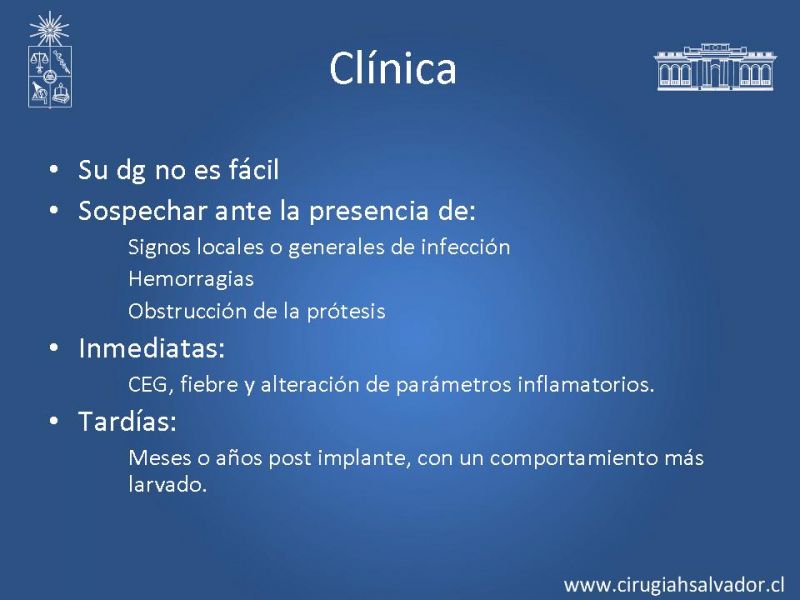 Clínica

• Su dg no es fácil
• Sospechar ante la presencia de:
Signos locales o generales de infección
Hemorragias
Obstrucción de la prótesis
• Inmediatas:
CEG, fiebre y alteración de parámetros inflamatorios.
• Tardías:
Meses o años post implante, con un comportamiento más larvado.

www.cirugiahsalvador.cl